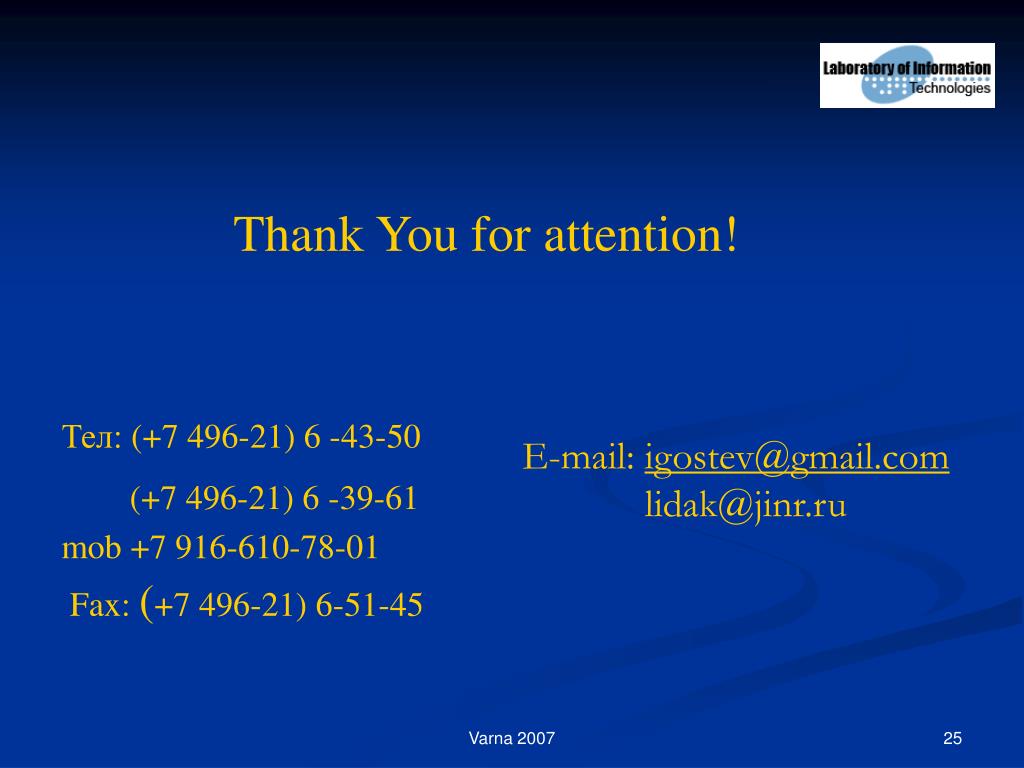 Laboratory of Information Technologies

Thank You for attention!

Тел: (+7 496-21) 6 -43-50

(+7 496-21) 6 -39-61

mob +7 916-610-78-01

Fax: (+7 496-21) 6-51-45

E-mail: igostev@gmail.com
lidak@jinr.ru

Varna 2007

25